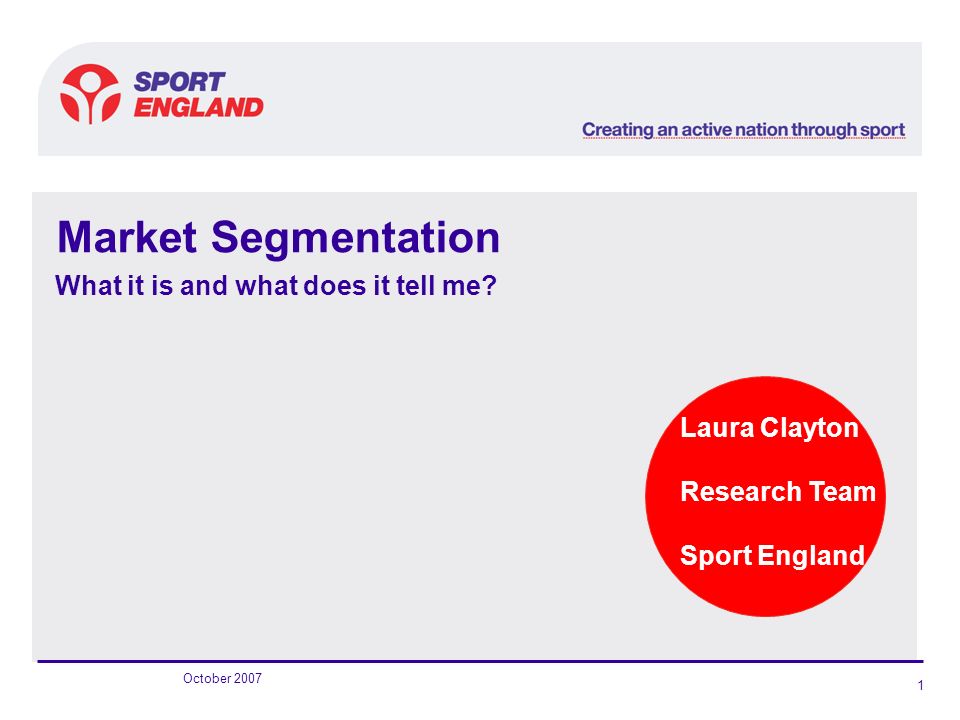 SPORT ENGLAND

Creating an active nation through sport

Market Segmentation

What it is and what does it tell me?

Laura Clayton

Research Team

Sport England

October 2007

1